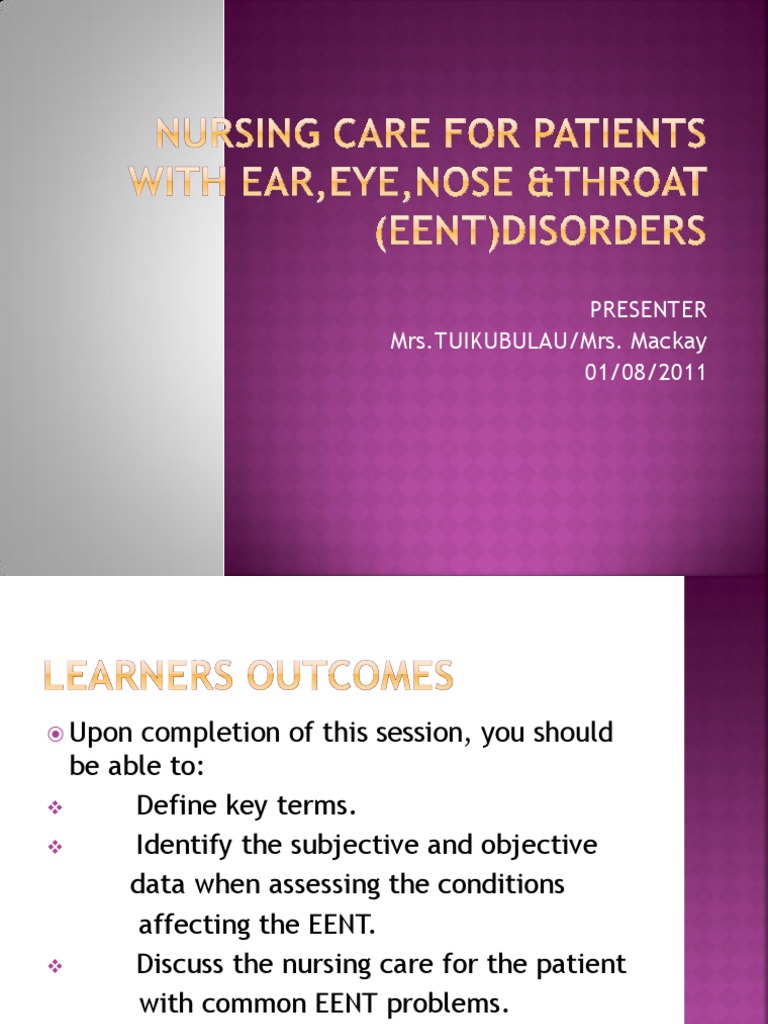 NURSING CARE FOR PATIENTS WITH EAR,EYE,NOSE &THROAT (EENT)DISORDERS

PRESENTER
Mrs.TUIKUBULAU/Mrs. Mackay
01/08/2011

LEARNERS OUTCOMES

Upon completion of this session, you should be able to:

Define key terms.

Identify the subjective and objective data when assessing the conditions affecting the EENT.

Discuss the nursing care for the patient with common EENT problems.